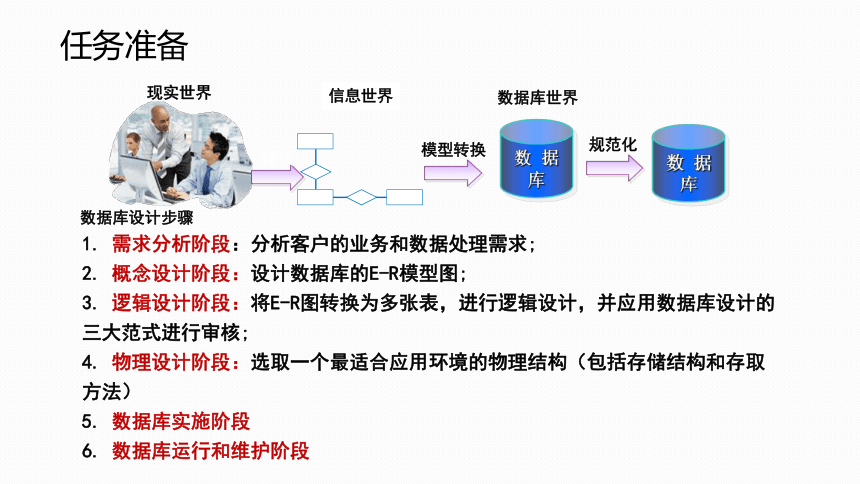 任务准备

现实世界

信息世界

数据库世界

模型转换

数据库

规范化

数据库

数据库设计步骤

1. 需求分析阶段：分析客户的业务和数据处理需求；
2. 概念设计阶段：设计数据库的E-R模型图；
3. 逻辑设计阶段：将E-R图转换为多张表，进行逻辑设计，并应用数据库设计的三大范式进行审核；
4. 物理设计阶段：选取一个最适合应用环境的物理结构（包括存储结构和存取方法）
5. 数据库实施阶段
6. 数据库运行和维护阶段